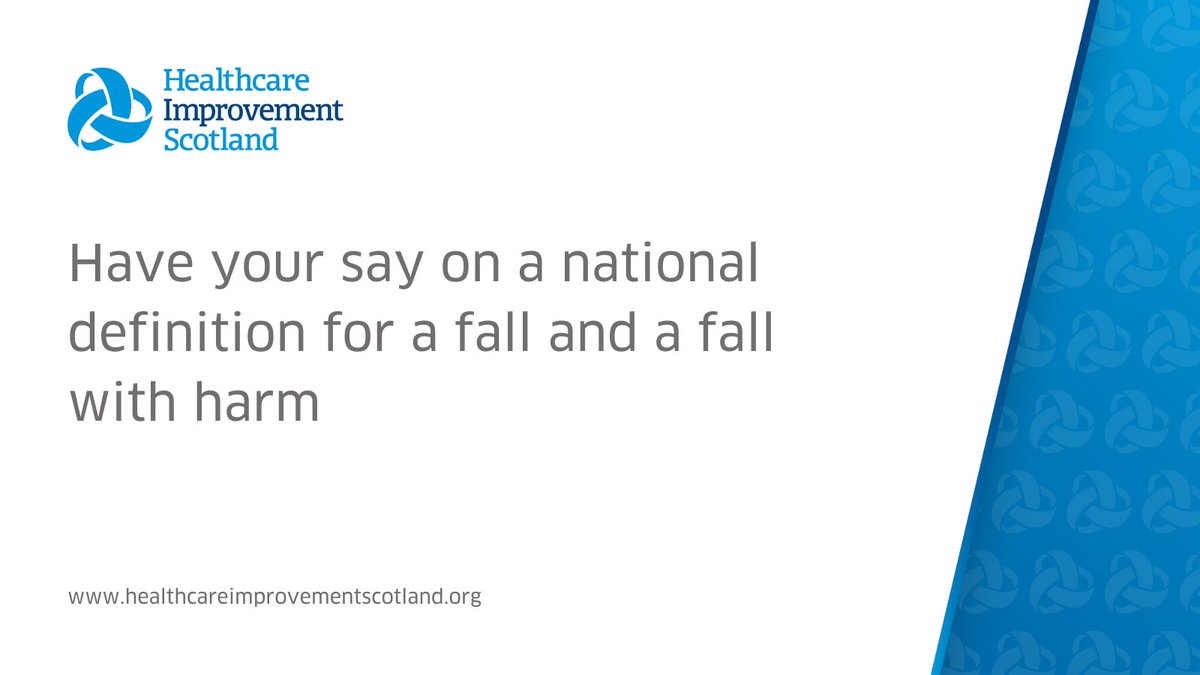 Healthcare Improvement Scotland

Have your say on a national definition for a fall and a fall with harm

www.healthcareimprovementscotland.org